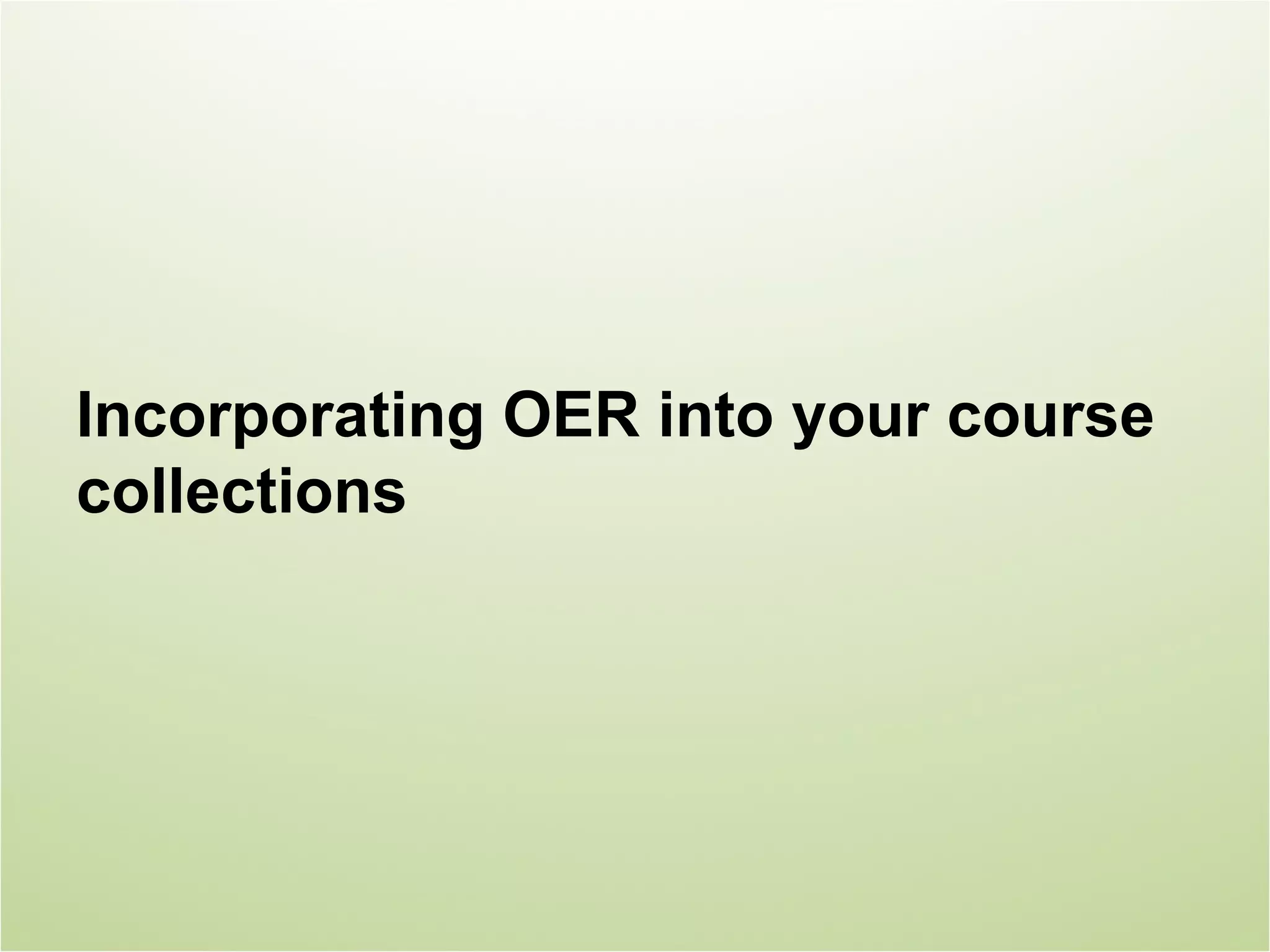 Incorporating OER into your course collections